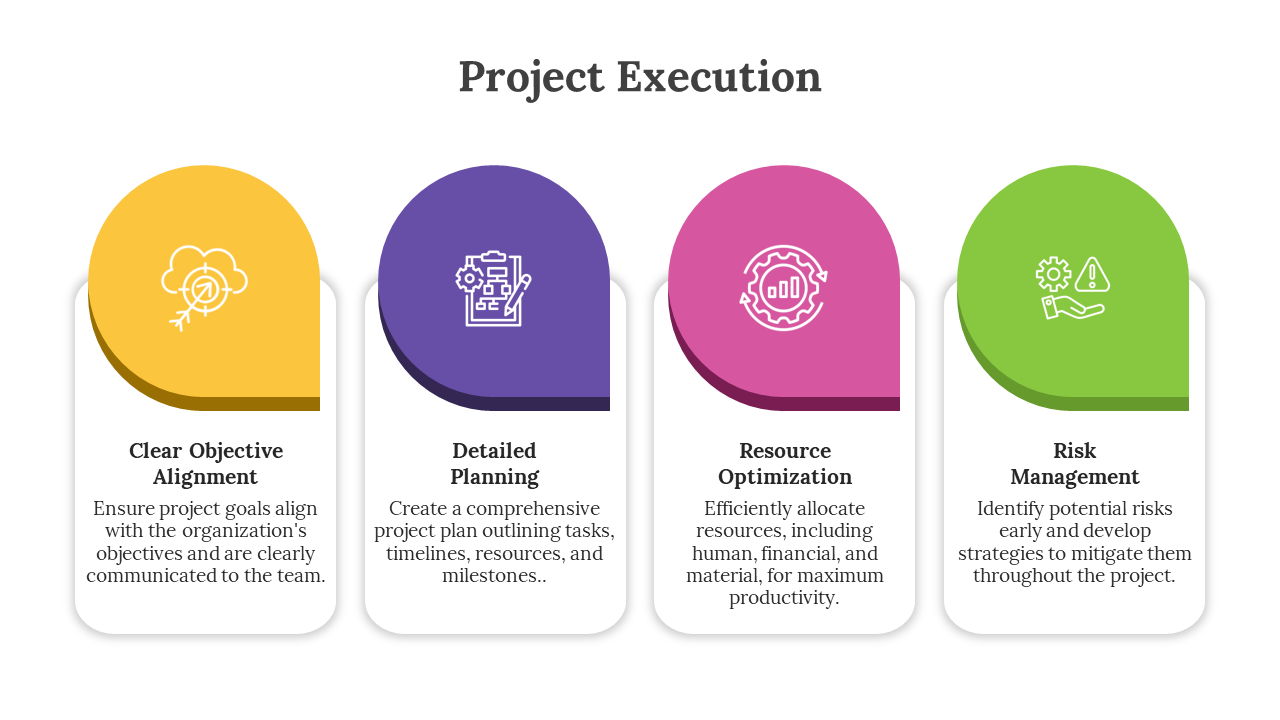 Project Execution

Clear Objective Alignment

Ensure project goals align with the organization's objectives and are clearly communicated to the team.

Detailed Planning

Create a comprehensive project plan outlining tasks, timelines, resources, and milestones..

Resource Optimization

Efficiently allocate resources, including human, financial, and material, for maximum productivity.

Risk Management

Identify potential risks early and develop strategies to mitigate them throughout the project.